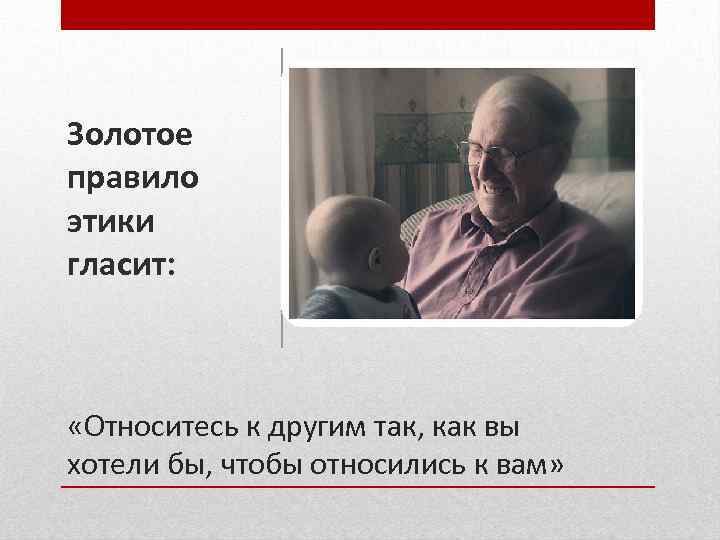 Золотое правило этики гласит:

«Относитесь к другим так, как вы хотели бы, чтобы относились к вам»